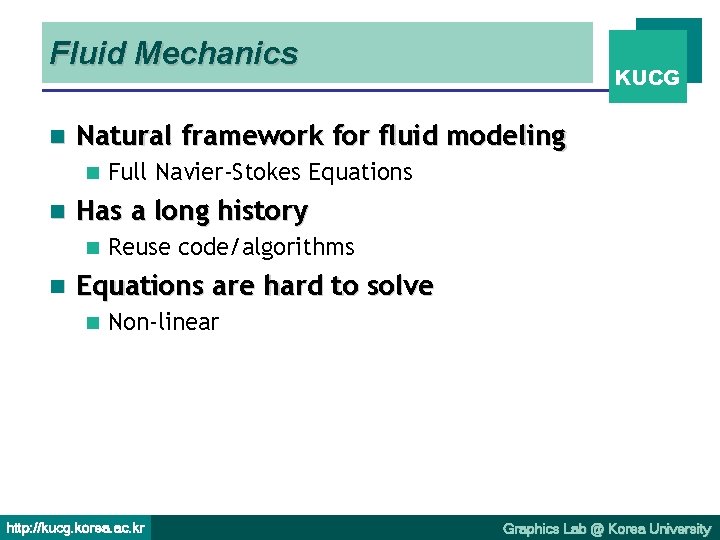 Fluid Mechanics

KUCG

Natural framework for fluid modeling

Full Navier-Stokes Equations

Has a long history

Reuse code/algorithms

Equations are hard to solve

Non-linear

http://kucg.korea.ac.kr

Graphics Lab @ Korea University